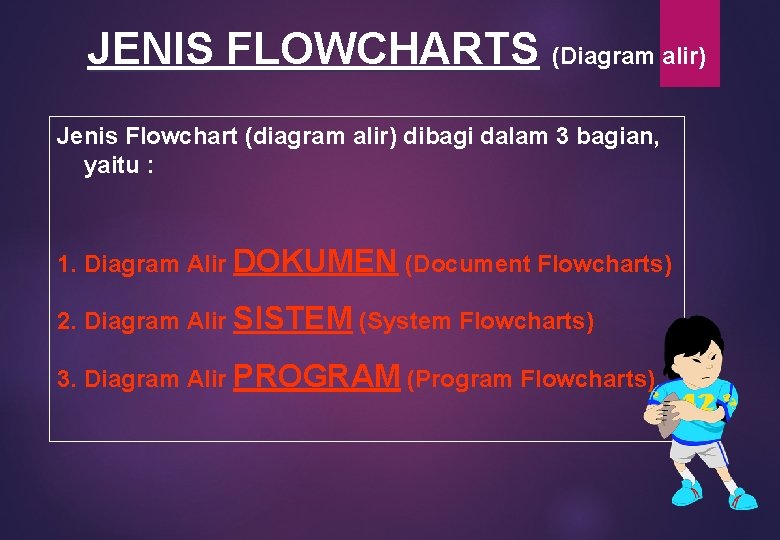 JENIS FLOWCHARTS (Diagram alir)

Jenis Flowchart (diagram alir) dibagi dalam 3 bagian, yaitu :

1. Diagram Alir DOKUMEN (Document Flowcharts)

2. Diagram Alir SISTEM (System Flowcharts)

3. Diagram Alir PROGRAM (Program Flowcharts)

12